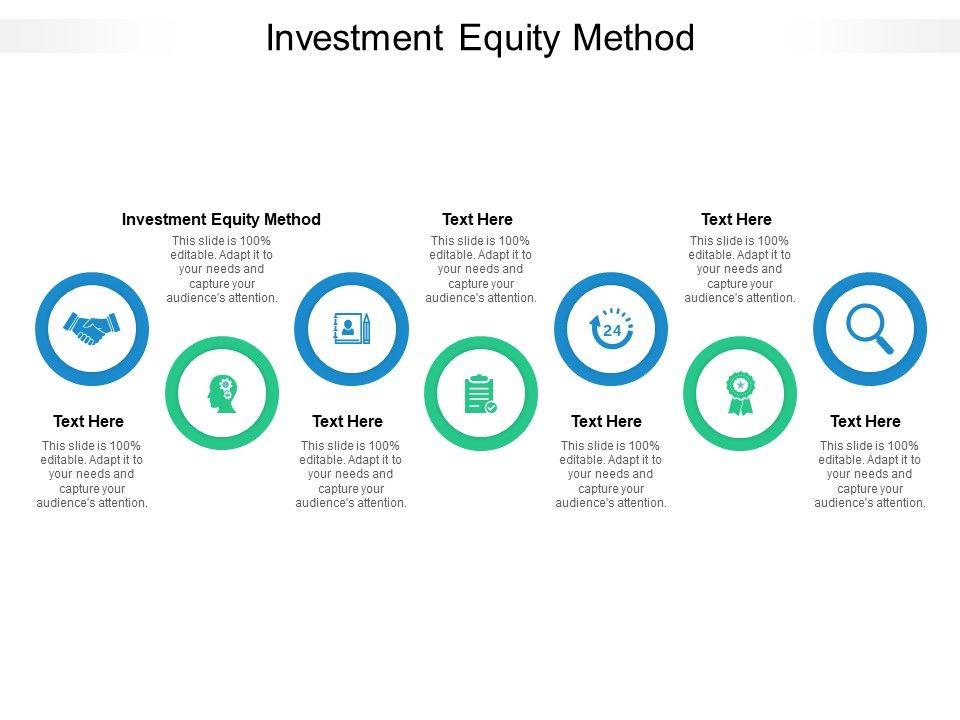 Investment Equity Method

Investment Equity Method
This slide is 100% editable. Adapt it to your needs and capture your audience's attention.

Text Here
This slide is 100% editable. Adapt it to your needs and capture your audience's attention.

Text Here
This slide is 100% editable. Adapt it to your needs and capture your audience's attention.

24

Text Here
This slide is 100% editable. Adapt it to your needs and capture your audience's attention.

Text Here
This slide is 100% editable. Adapt it to your needs and capture your audience's attention.

Text Here
This slide is 100% editable. Adapt it to your needs and capture your audience's attention.

Text Here
This slide is 100% editable. Adapt it to your needs and capture your audience's attention.